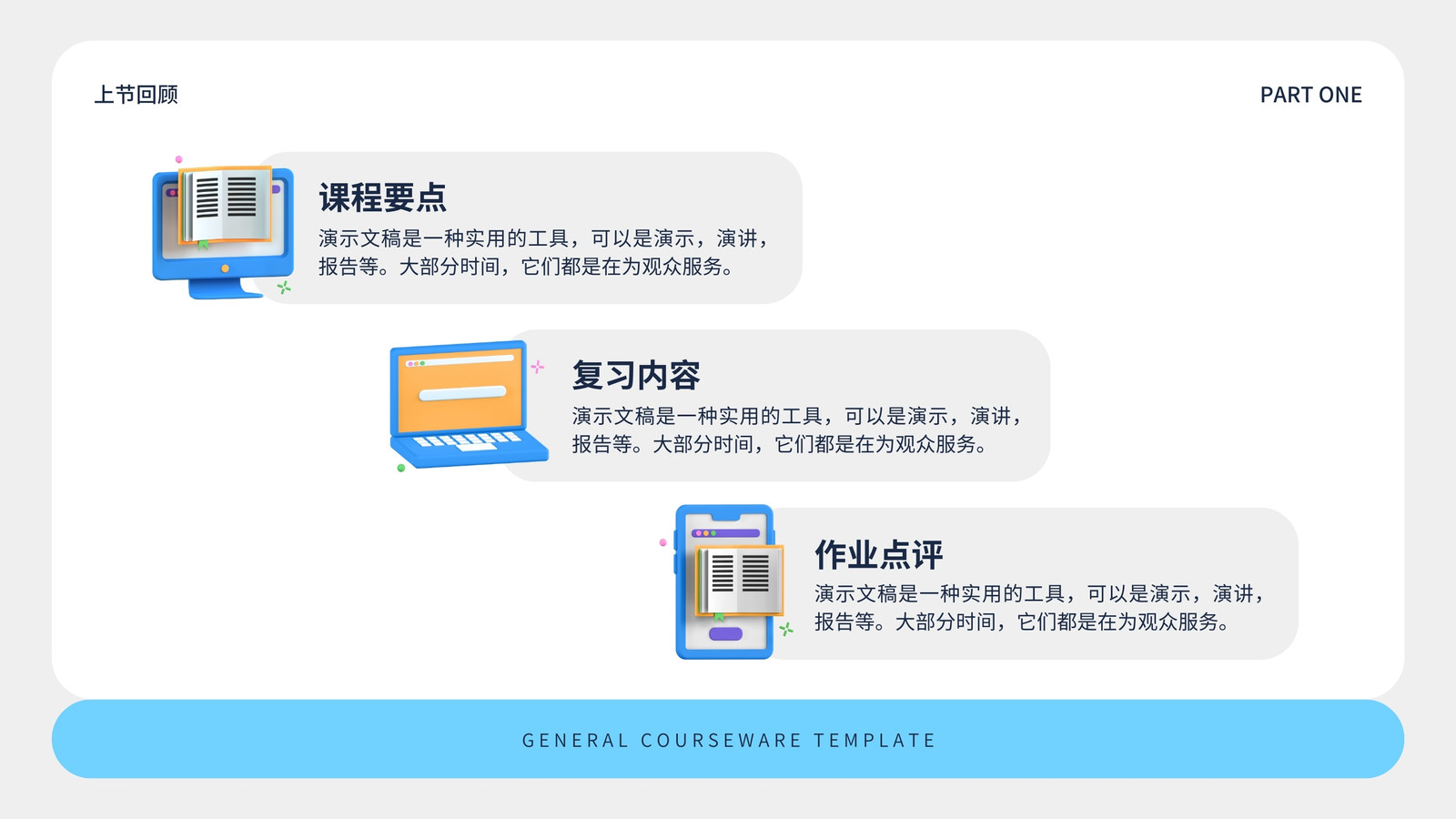 上节回顾

PART ONE

课程要点

演示文稿是一种实用的工具，可以是演示，演讲，报告等。大部分时间，它们都是在为观众服务。

复习内容

演示文稿是一种实用的工具，可以是演示，演讲，报告等。大部分时间，它们都是在为观众服务。

作业点评

演示文稿是一种实用的工具，可以是演示，演讲，报告等。大部分时间，它们都是在为观众服务。

GENERAL COURSEWARE TEMPLATE